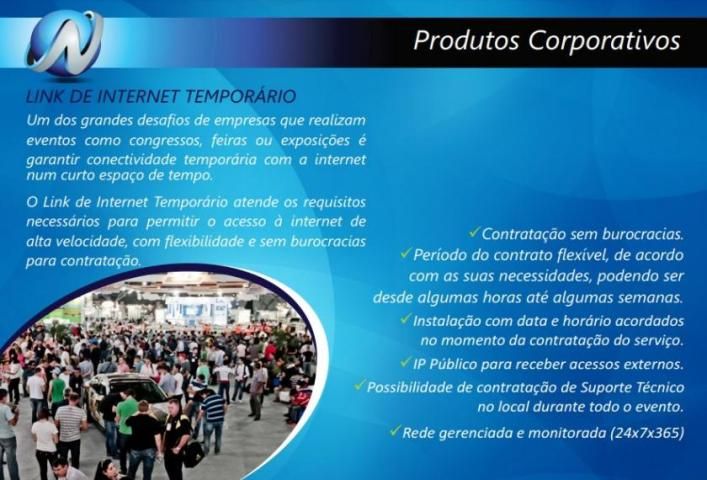 Produtos Corporativos

LINK DE INTERNET TEMPORÁRIO

Um dos grandes desafios de empresas que realizam eventos como congressos, feiras ou exposições é garantir conectividade temporária com a internet num curto espaço de tempo.

O Link de Internet Temporário atende os requisitos necessários para permitir o acesso à internet de alta velocidade, com flexibilidade e sem burocracias para contratação.

✓Contratação sem burocracias.
✓Período do contrato flexível, de acordo com as suas necessidades, podendo ser desde algumas horas até algumas semanas.
✓Instalação com data e horário acordados no momento da contratação do serviço.
✓IP Público para receber acessos externos.
✓Possibilidade de contratação de Suporte Técnico no local durante todo o evento.
✓Rede gerenciada e monitorada (24x7x365)